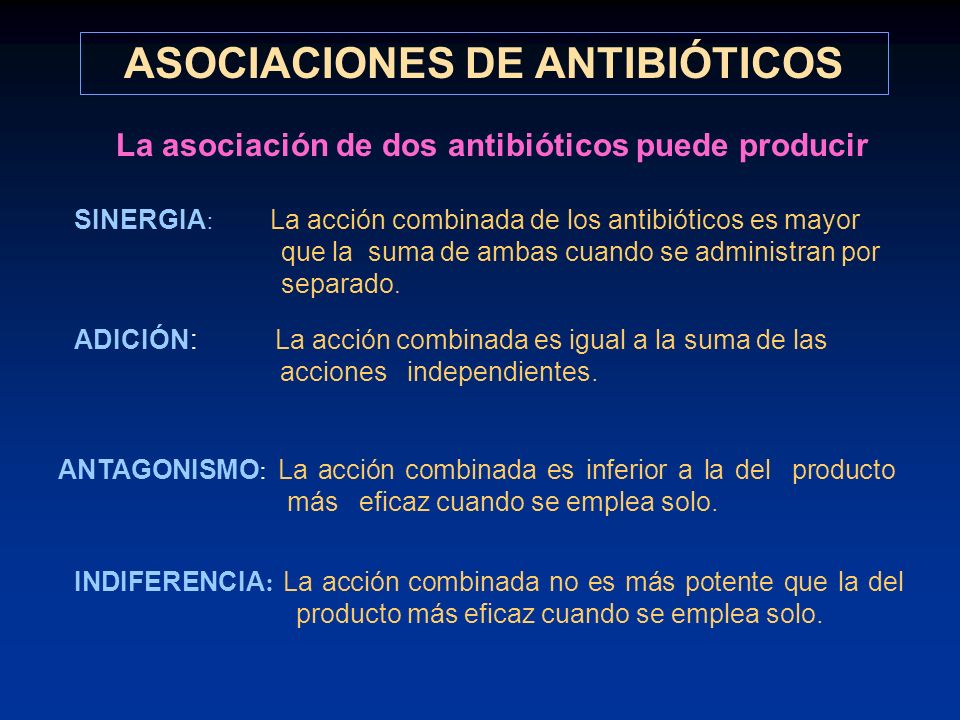 ASOCIACIONES DE ANTIBIÓTICOS

La asociación de dos antibióticos puede producir

SINERGIA: La acción combinada de los antibióticos es mayor que la suma de ambas cuando se administran por separado.

ADICIÓN: La acción combinada es igual a la suma de las acciones independientes.

ANTAGONISMO: La acción combinada es inferior a la del producto más eficaz cuando se emplea solo.

INDIFERENCIA: La acción combinada no es más potente que la del producto más eficaz cuando se emplea solo.